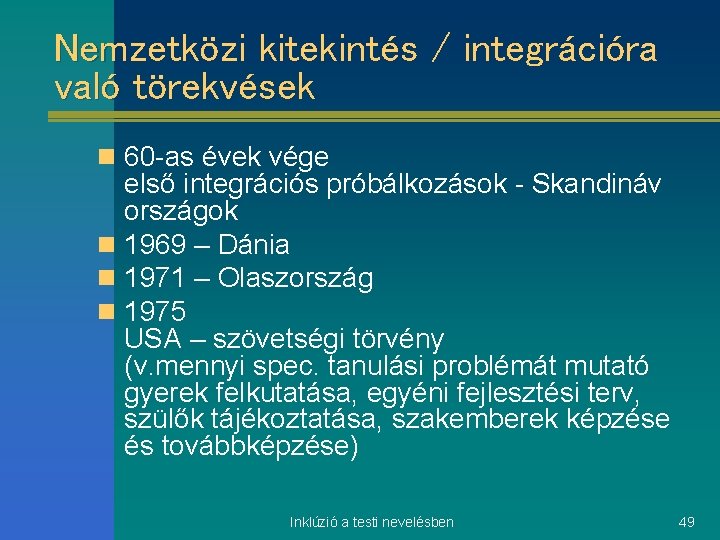 Nemzetközi kitekintés / integrációra való törekvések

60-as évek vége
első integrációs próbálkozások - Skandináv országok

1969 – Dánia

1971 – Olaszország

1975
USA – szövetségi törvény
(v.mennyi spec. tanulási problémát mutató gyerek felkutatása, egyéni fejlesztési terv, szülők tájékoztatása, szakemberek képzése és továbbképzése)

Inklúzió a testi nevelésben

49